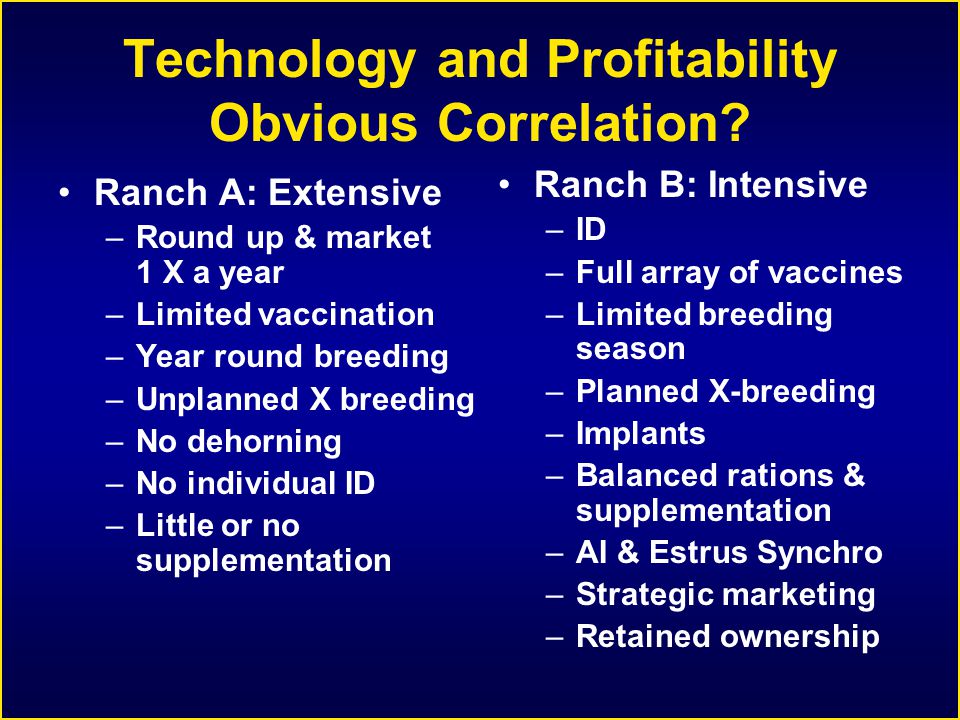 Technology and Profitability
Obvious Correlation?

• Ranch A: Extensive
– Round up & market 1 X a year
– Limited vaccination
– Year round breeding
– Unplanned X breeding
– No dehorning
– No individual ID
– Little or no supplementation

• Ranch B: Intensive
– ID
– Full array of vaccines
– Limited breeding season
– Planned X-breeding
– Implants
– Balanced rations & supplementation
– AI & Estrus Synchro
– Strategic marketing
– Retained ownership